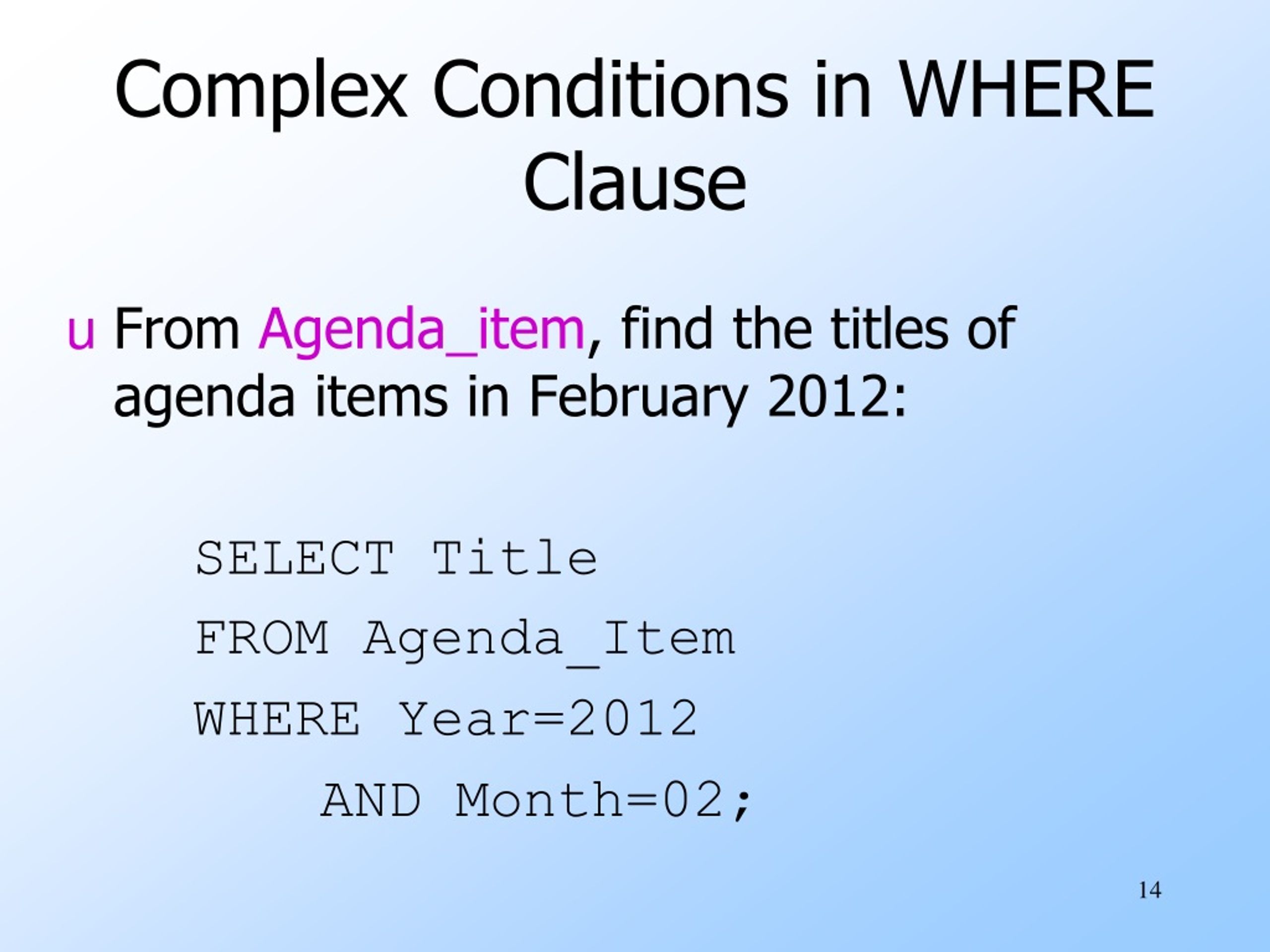 Complex Conditions in WHERE Clause

u From Agenda_item, find the titles of agenda items in February 2012:

SELECT Title
FROM Agenda_Item
WHERE Year=2012
AND Month=02;

14